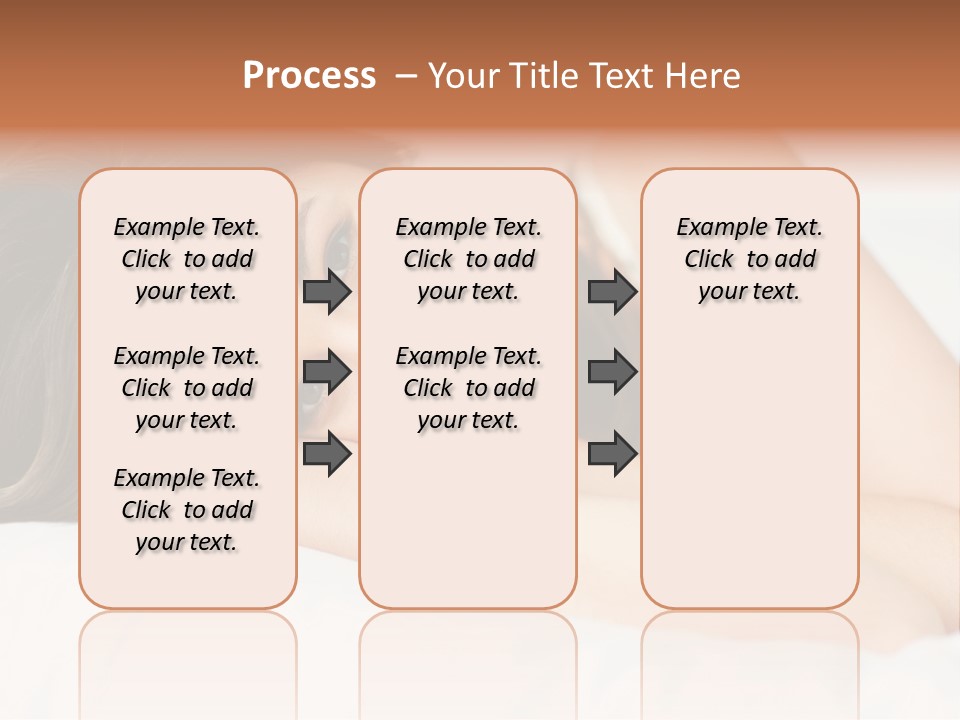 Process – Your Title Text Here

Example Text. Click to add your text.

Example Text. Click to add your text.

Example Text. Click to add your text.

Example Text. Click to add your text.

Example Text. Click to add your text.

Example Text. Click to add your text.